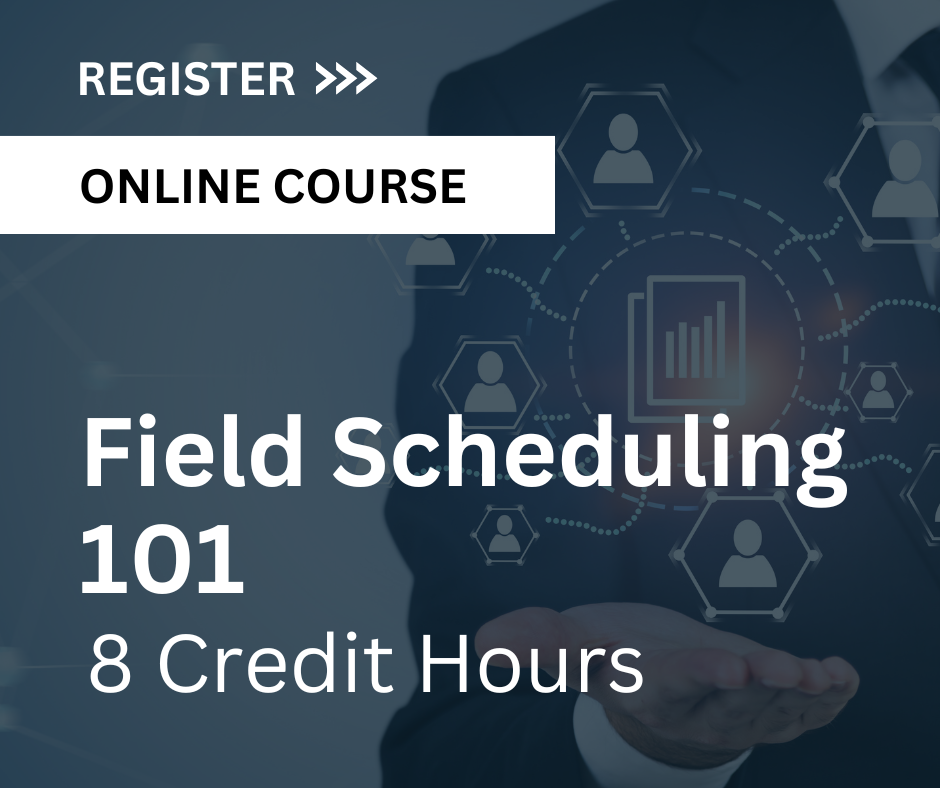 REGISTER >>>

ONLINE COURSE

Field Scheduling 101

8 Credit Hours